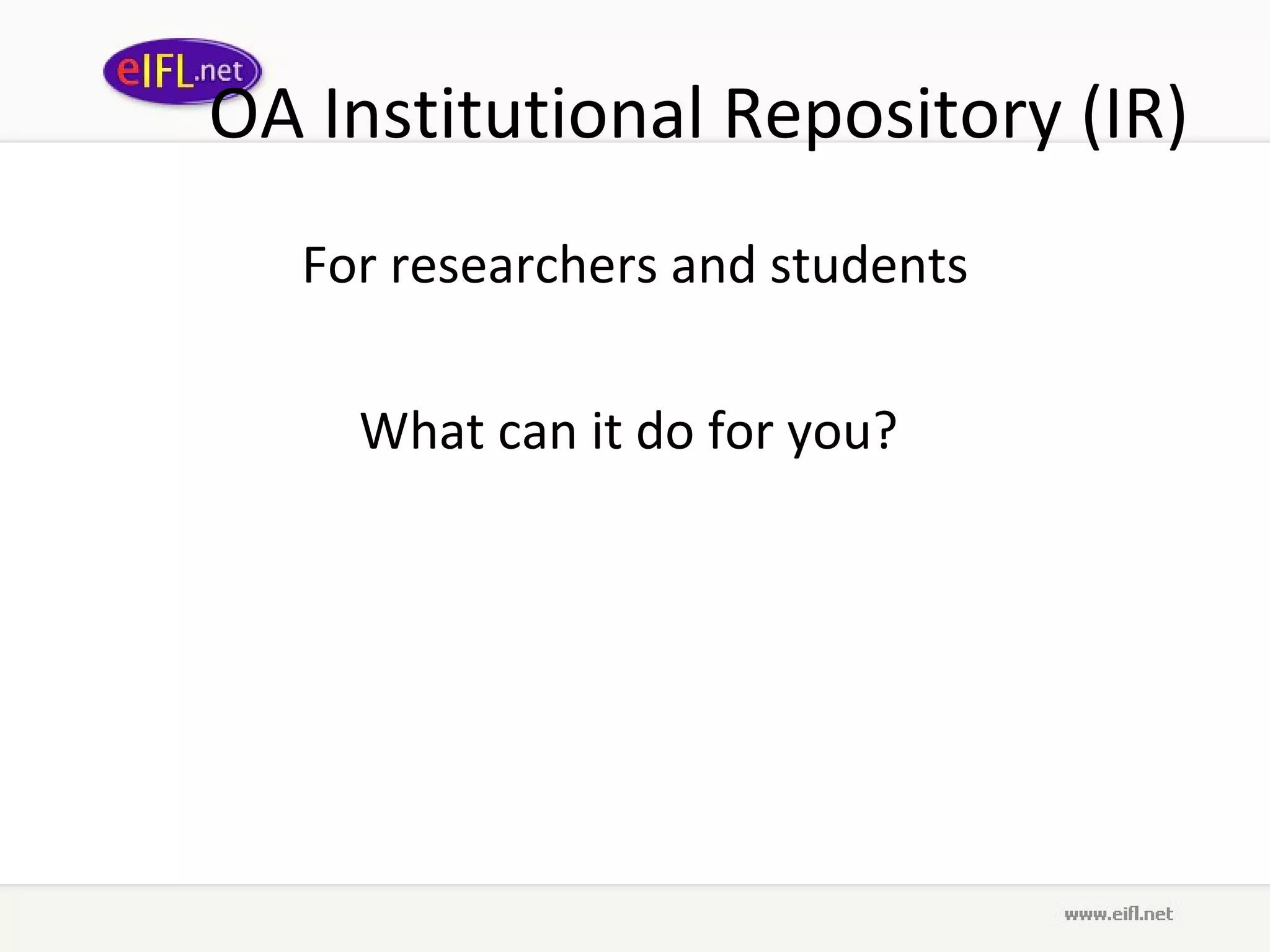 eIFL.net

OA Institutional Repository (IR)

For researchers and students

What can it do for you?

www.eifl.net